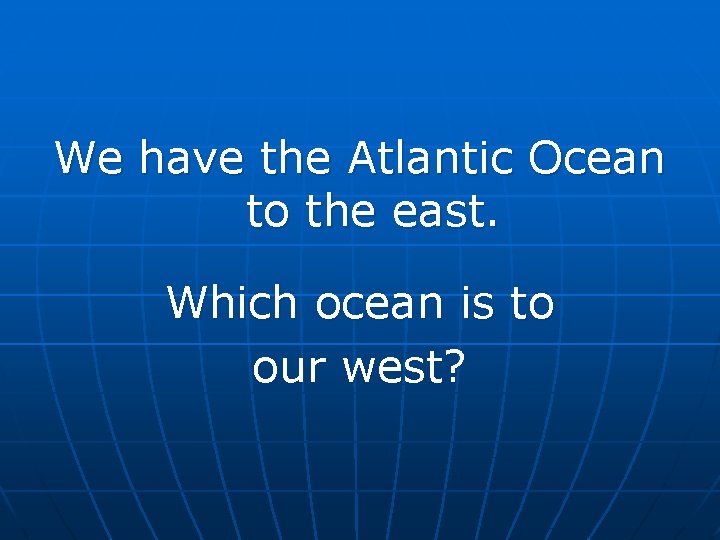 We have the Atlantic Ocean to the east.

Which ocean is to our west?